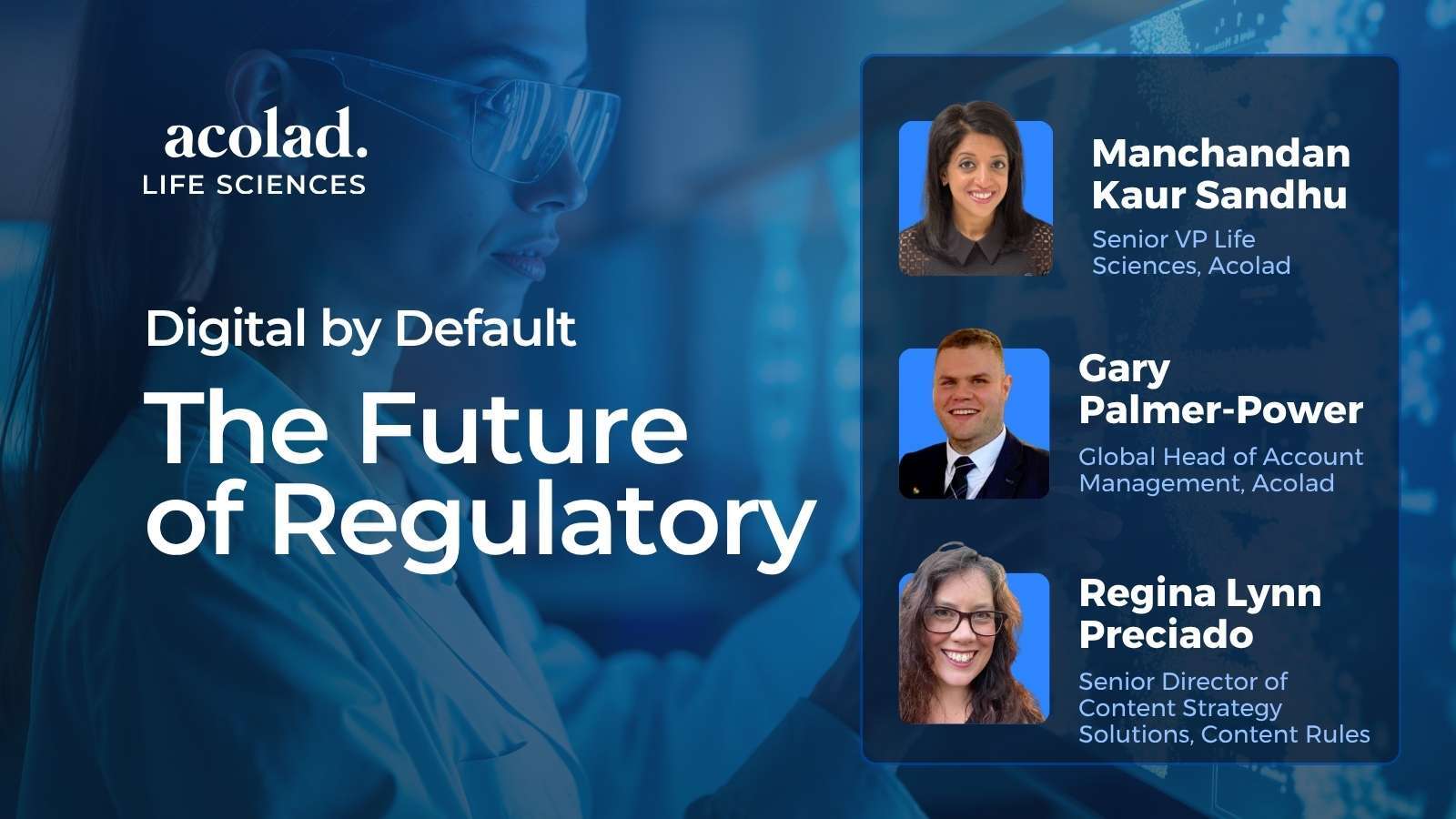 acolad.
LIFE SCIENCES

Digital by Default

The Future of Regulatory

Manchandan Kaur Sandhu

Senior VP Life Sciences, Acolad

Gary Palmer-Power

Global Head of Account Management, Acolad

Regina Lynn Preciado

Senior Director of Content Strategy Solutions, Content Rules